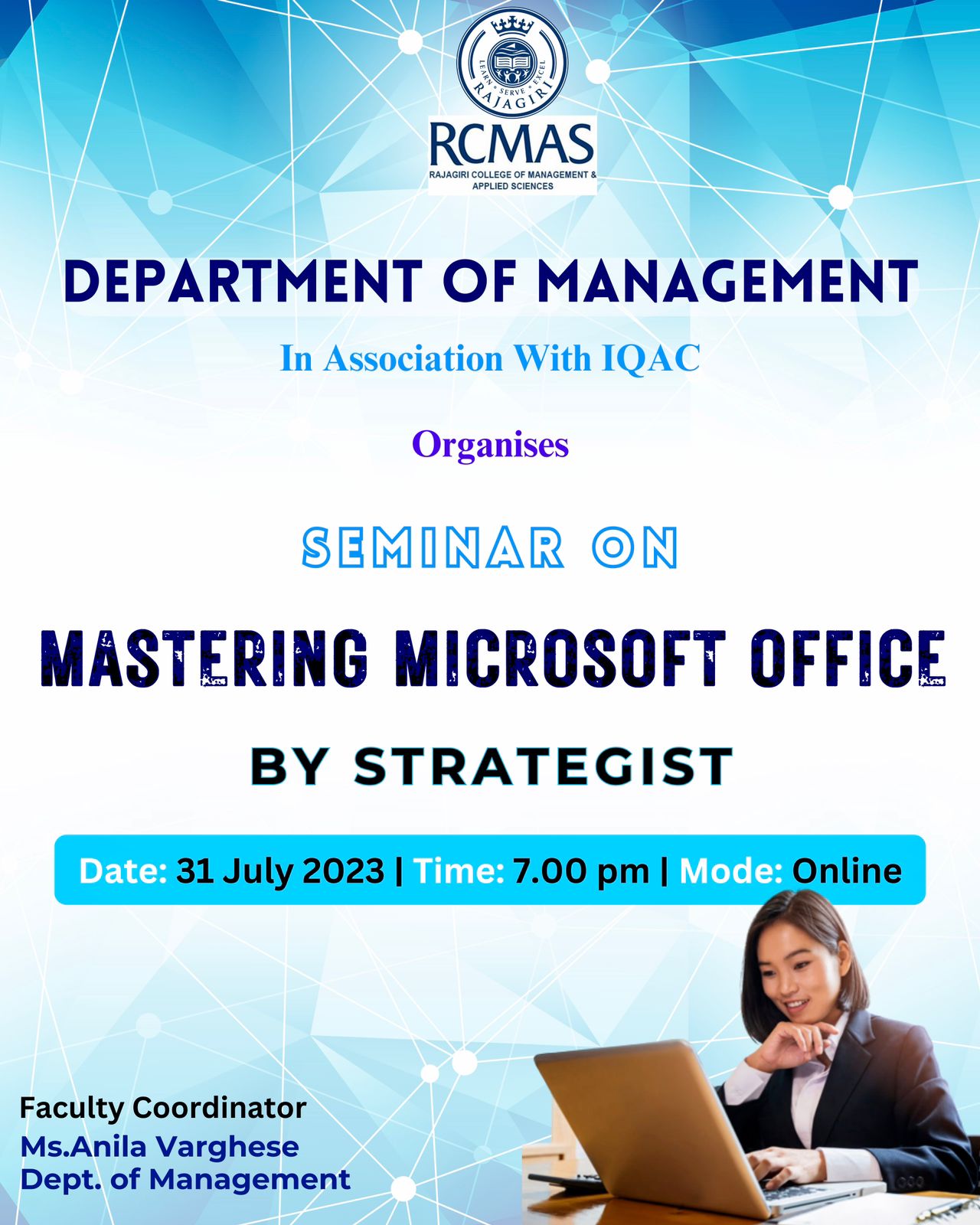 LEARN • SERVE • EXCEL
RAJAGIRI

RCMAS
RAJAGIRI COLLEGE OF MANAGEMENT & APPLIED SCIENCES

DEPARTMENT OF MANAGEMENT

In Association With IQAC

Organises

SEMINAR ON

MASTERING MICROSOFT OFFICE

BY STRATEGIST

Date: 31 July 2023 | Time: 7.00 pm | Mode: Online

Faculty Coordinator
Ms.Anila Varghese
Dept. of Management